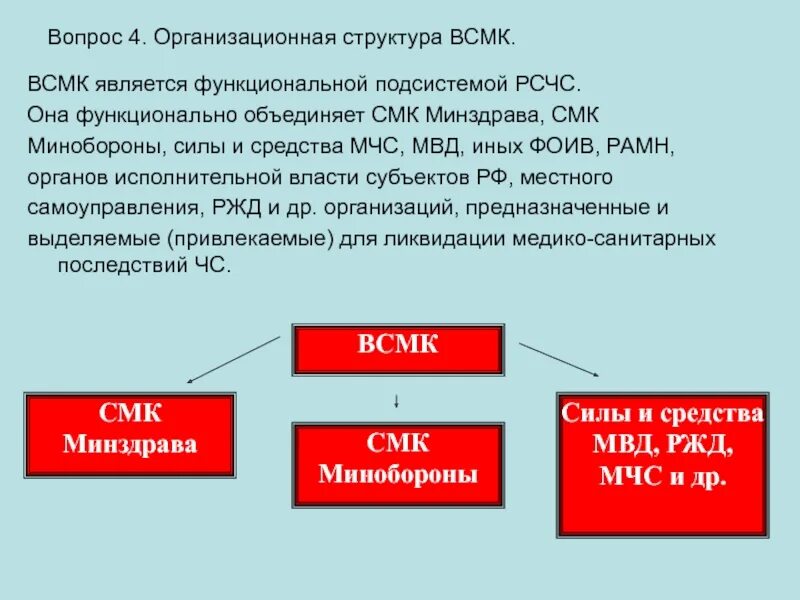 Вопрос 4. Организационная структура ВСМК.

ВСМК является функциональной подсистемой РСЧС.
Она функционально объединяет СМК Минздрава, СМК Минобороны, силы и средства МЧС, МВД, иных ФОИВ, РАМН, органов исполнительной власти субъектов РФ, местного самоуправления, РЖД и др. организаций, предназначенные и выделяемые (привлекаемые) для ликвидации медико-санитарных последствий ЧС.

ВСМК

СМК Минздрава

СМК Минобороны

Силы и средства МВД, РЖД, МЧС и др.